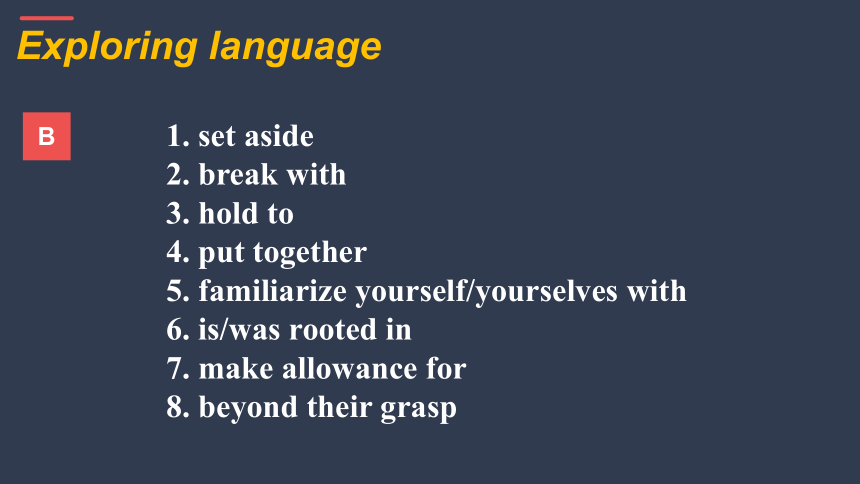 Exploring language

B

1. set aside
2. break with
3. hold to
4. put together
5. familiarize yourself/yourselves with
6. is/was rooted in
7. make allowance for
8. beyond their grasp